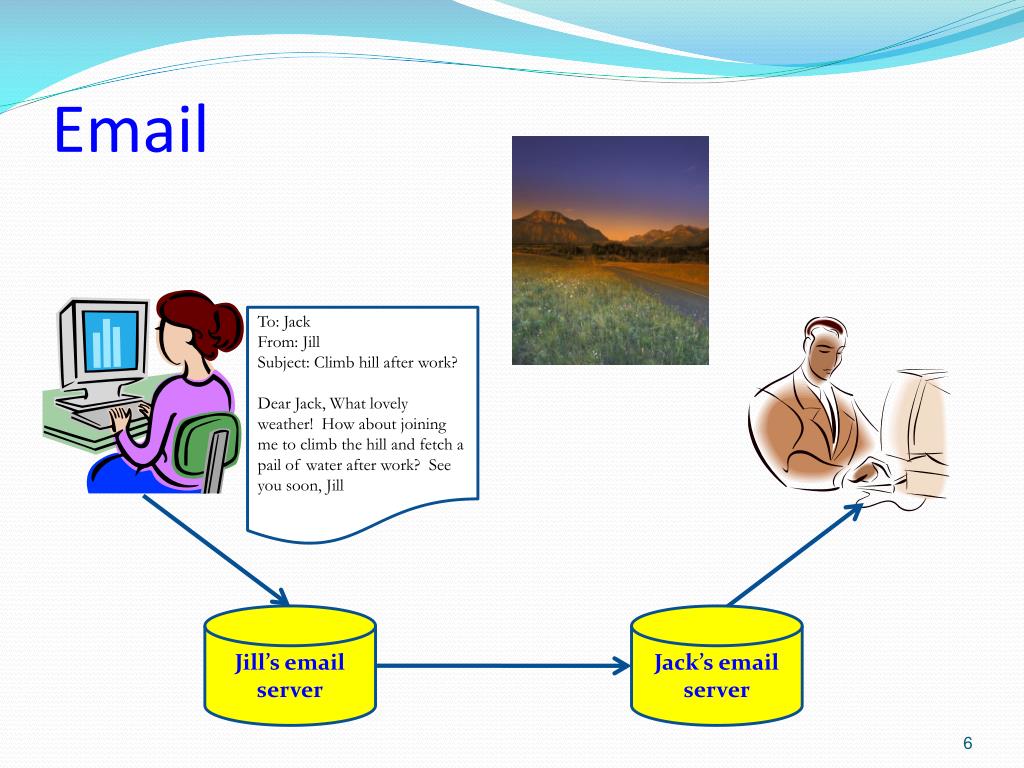 Email

To: Jack
From: Jill
Subject: Climb hill after work?

Dear Jack, What lovely weather! How about joining me to climb the hill and fetch a pail of water after work? See you soon, Jill

Jill's email server

Jack's email server

6